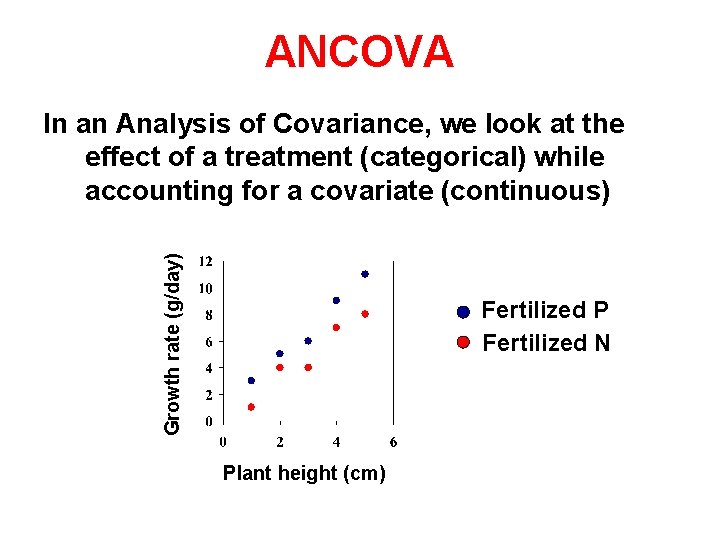 ANCOVA

In an Analysis of Covariance, we look at the effect of a treatment (categorical) while accounting for a covariate (continuous)

Growth rate (g/day)

12
10
8
6
4
2
0

0
2
4
6

Plant height (cm)

Fertilized P
Fertilized N